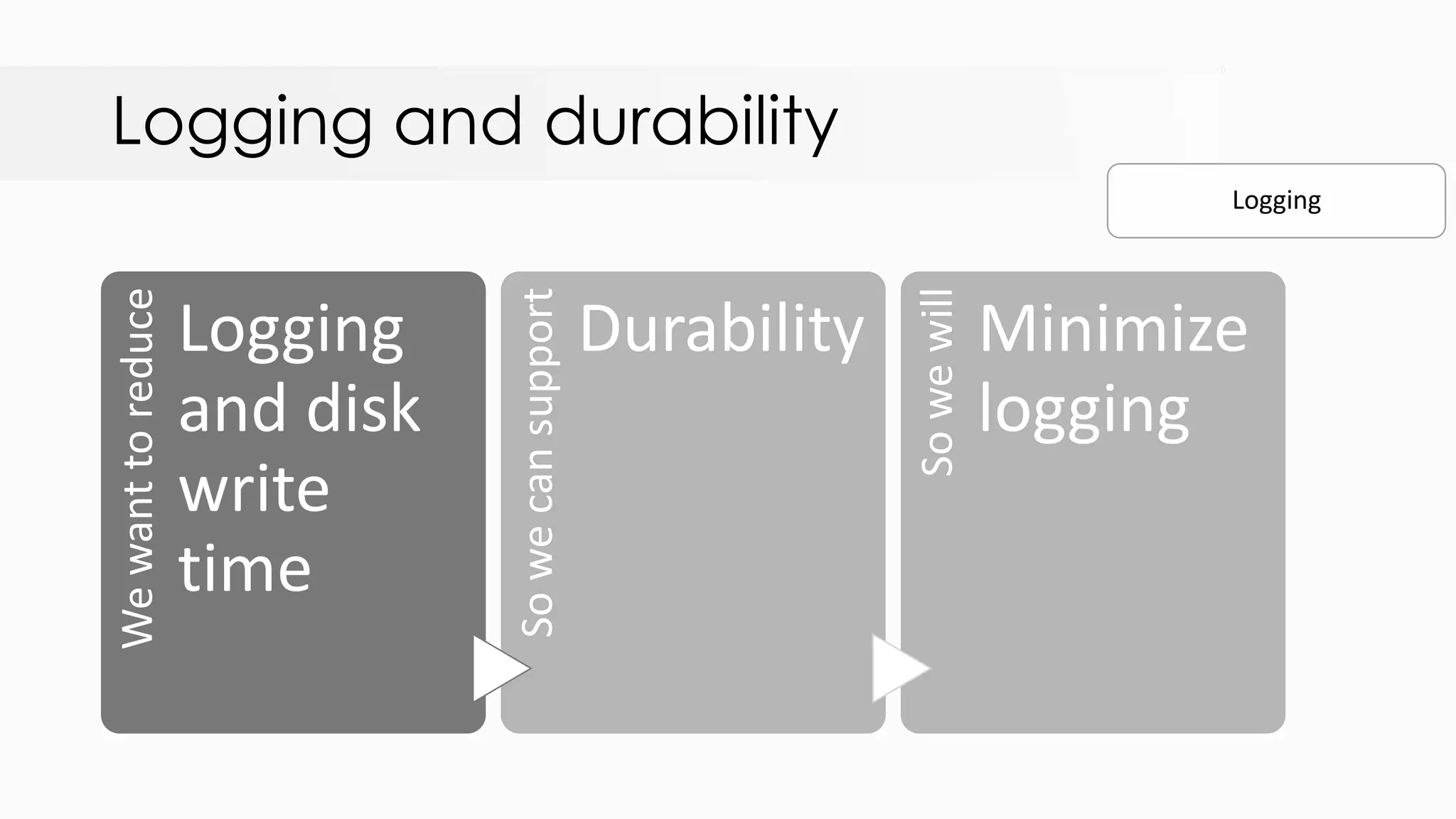 Logging and durability

Logging

We want to reduce

Logging and disk write time

So we can support

Durability

So we will

Minimize logging